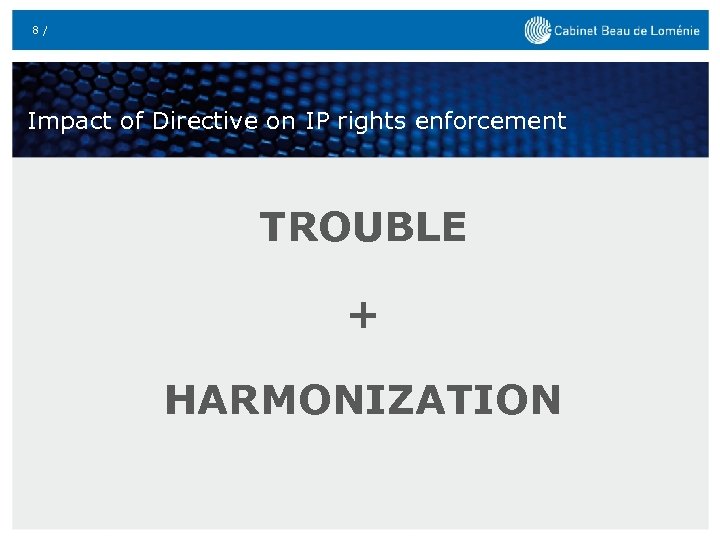 8 /

Cabinet Beau de Loménie

Impact of Directive on IP rights enforcement

TROUBLE

+

HARMONIZATION